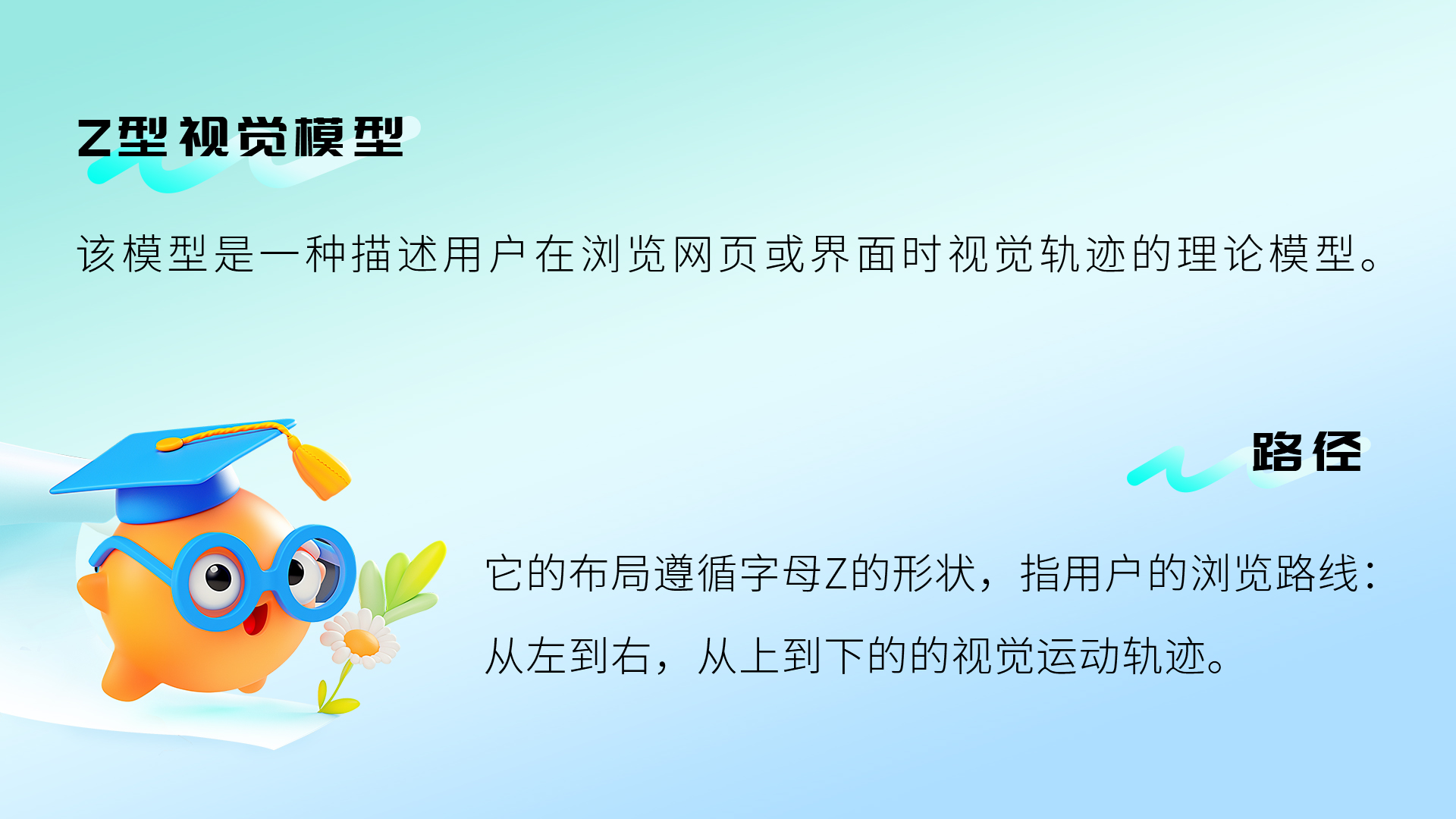 Z型视觉模型

该模型是一种描述用户在浏览网页或界面时视觉轨迹的理论模型。

路径

它的布局遵循字母Z的形状，指用户的浏览路线：从左到右，从上到下的的视觉运动轨迹。